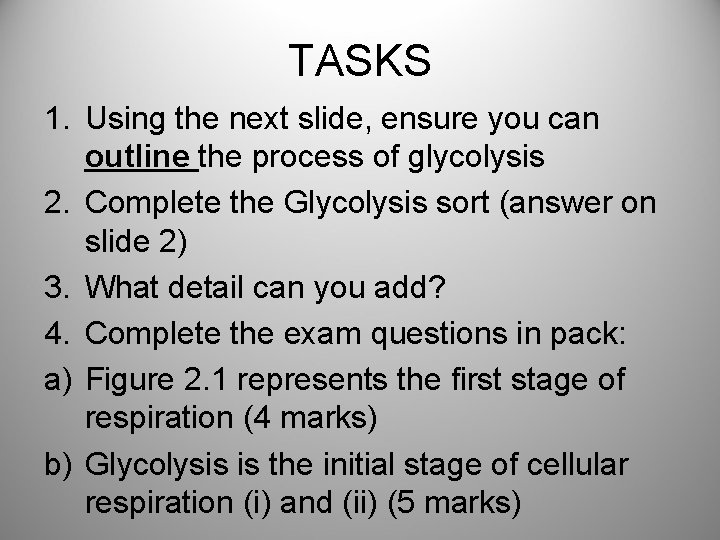 TASKS

1. Using the next slide, ensure you can outline the process of glycolysis
2. Complete the Glycolysis sort (answer on slide 2)
3. What detail can you add?
4. Complete the exam questions in pack:
a) Figure 2.1 represents the first stage of respiration (4 marks)
b) Glycolysis is the initial stage of cellular respiration (i) and (ii) (5 marks)